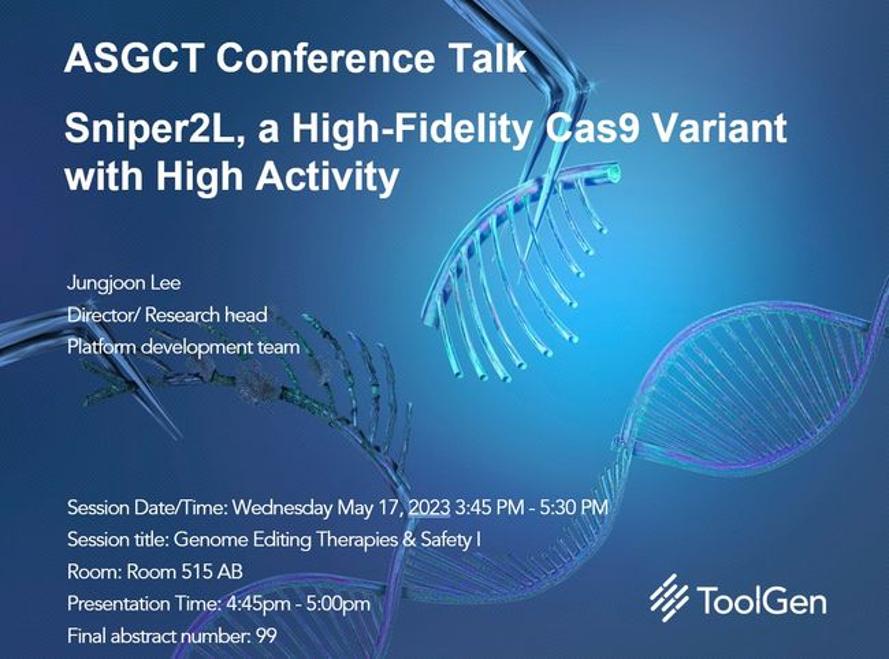 ASGCT Conference Talk

Sniper2L, a High-Fidelity Cas9 Variant with High Activity

Jungjoon Lee
Director/ Research head
Platform development team

Session Date/Time: Wednesday May 17, 2023 3:45 PM - 5:30 PM
Session title: Genome Editing Therapies & Safety I
Room: Room 515 AB
Presentation Time: 4:45pm - 5:00pm
Final abstract number: 99

ToolGen